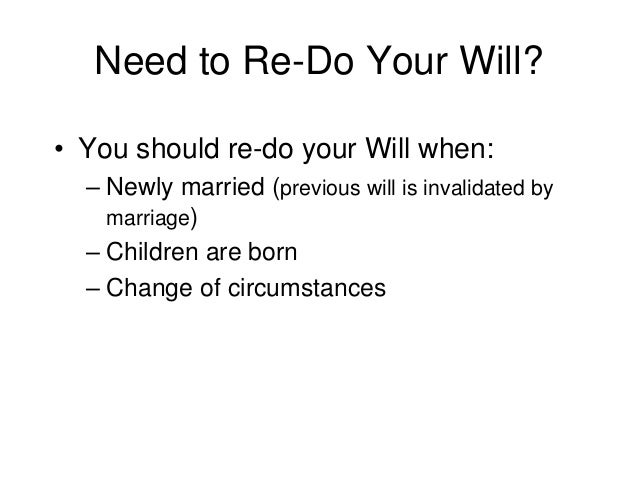 Need to Re-Do Your Will?

• You should re-do your Will when:
– Newly married (previous will is invalidated by marriage)
– Children are born
– Change of circumstances